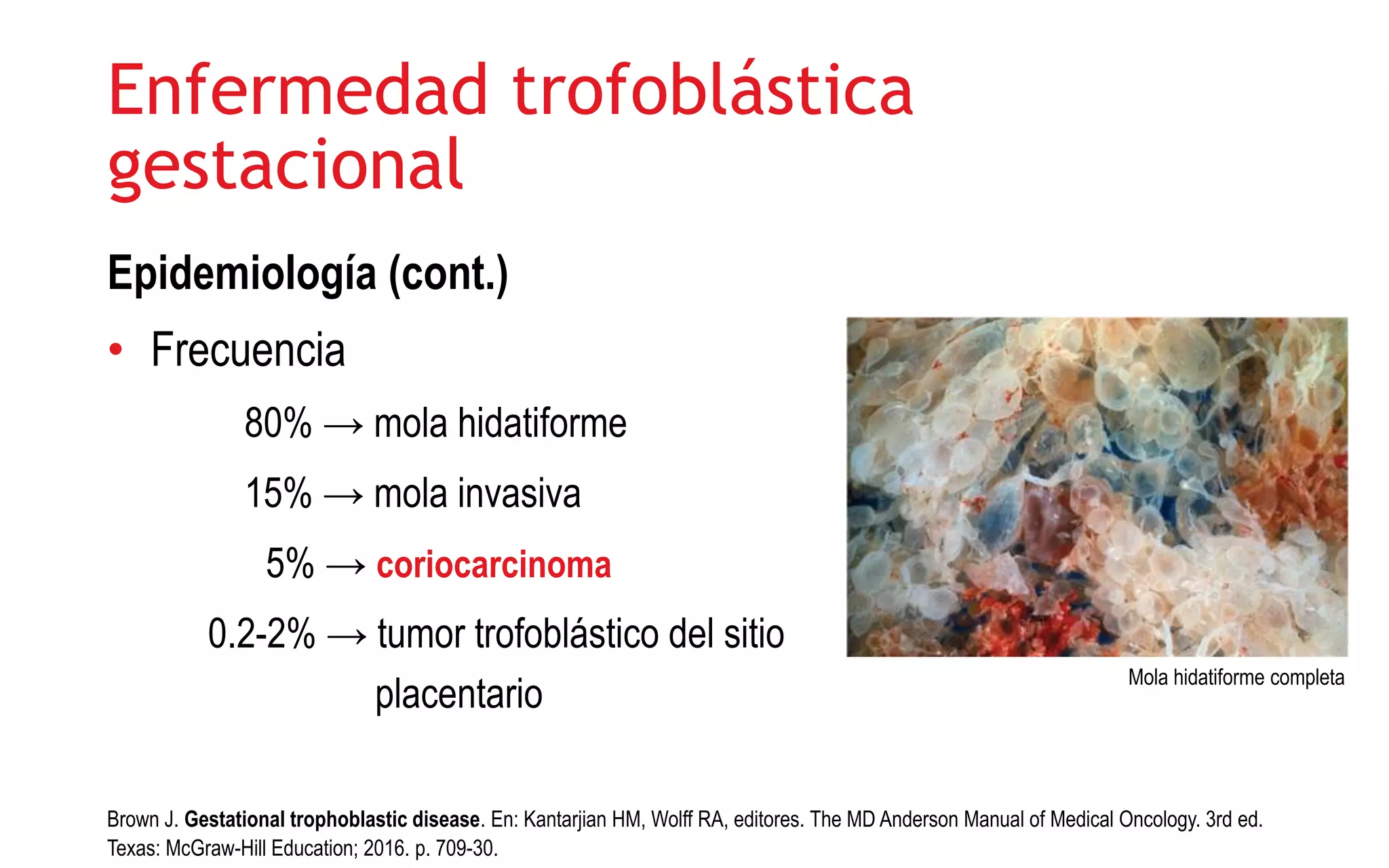 Enfermedad trofoblástica gestacional

Epidemiología (cont.)

• Frecuencia

80% → mola hidatiforme

15% → mola invasiva

5% → coriocarcinoma

0.2-2% → tumor trofoblástico del sitio placentario

Mola hidatiforme completa

Brown J. Gestational trophoblastic disease. En: Kantarjian HM, Wolff RA, editores. The MD Anderson Manual of Medical Oncology. 3rd ed. Texas: McGraw-Hill Education; 2016. p. 709-30.